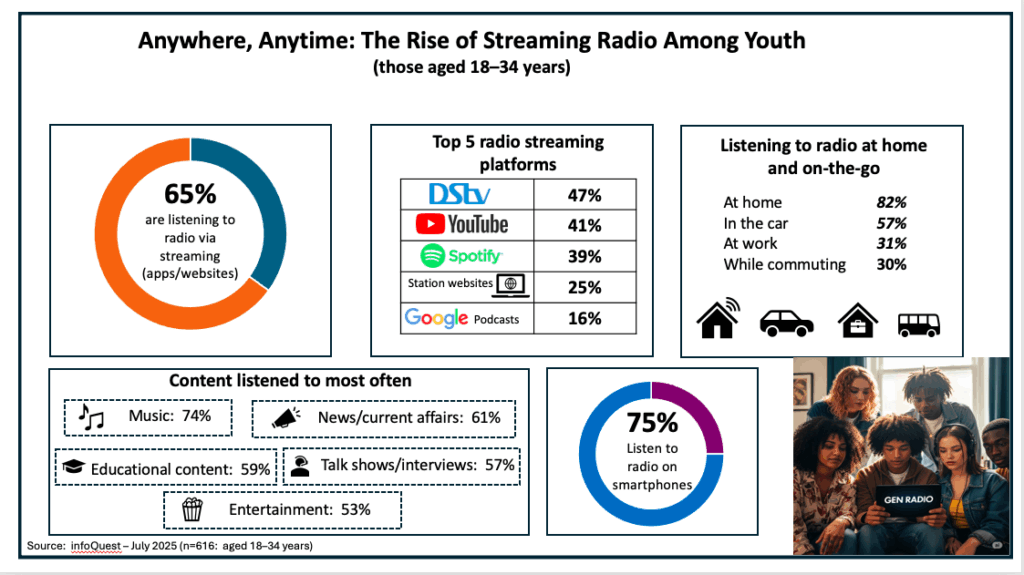 Anywhere, Anytime: The Rise of Streaming Radio Among Youth
(those aged 18–34 years)

65%
are listening to radio via streaming (apps/websites)

Top 5 radio streaming platforms

| DStv | 47% |
|---|---|
| YouTube | 41% |
| Spotify | 39% |
| Station websites | 25% |
| Google Podcasts | 16% |

Listening to radio at home and on-the-go

At home 82%
In the car 57%
At work 31%
While commuting 30%

Content listened to most often

Music: 74%
News/current affairs: 61%
Educational content: 59%
Talk shows/interviews: 57%
Entertainment: 53%

75%
Listen to radio on smartphones

GEN RADIO

Source: infoQuest – July 2025 (n=616: aged 18–34 years)